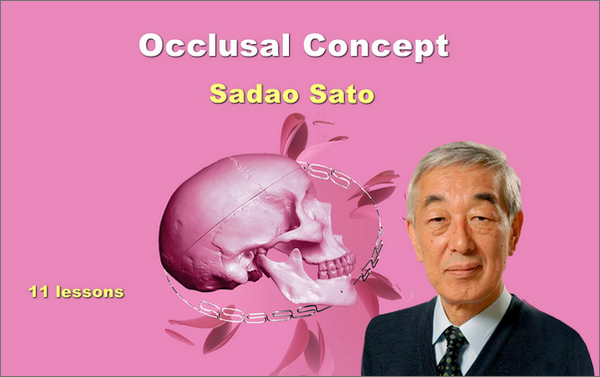 Occlusal Concept

Sadao Sato

11 lessons